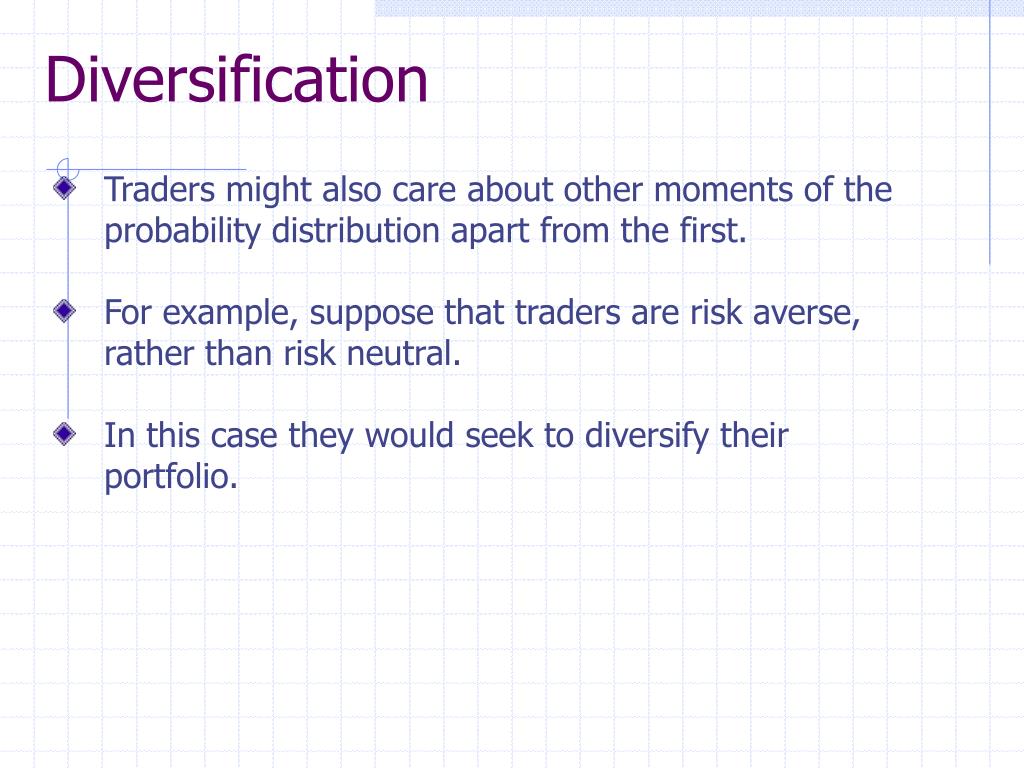 Diversification

Traders might also care about other moments of the probability distribution apart from the first.

For example, suppose that traders are risk averse, rather than risk neutral.

In this case they would seek to diversify their portfolio.